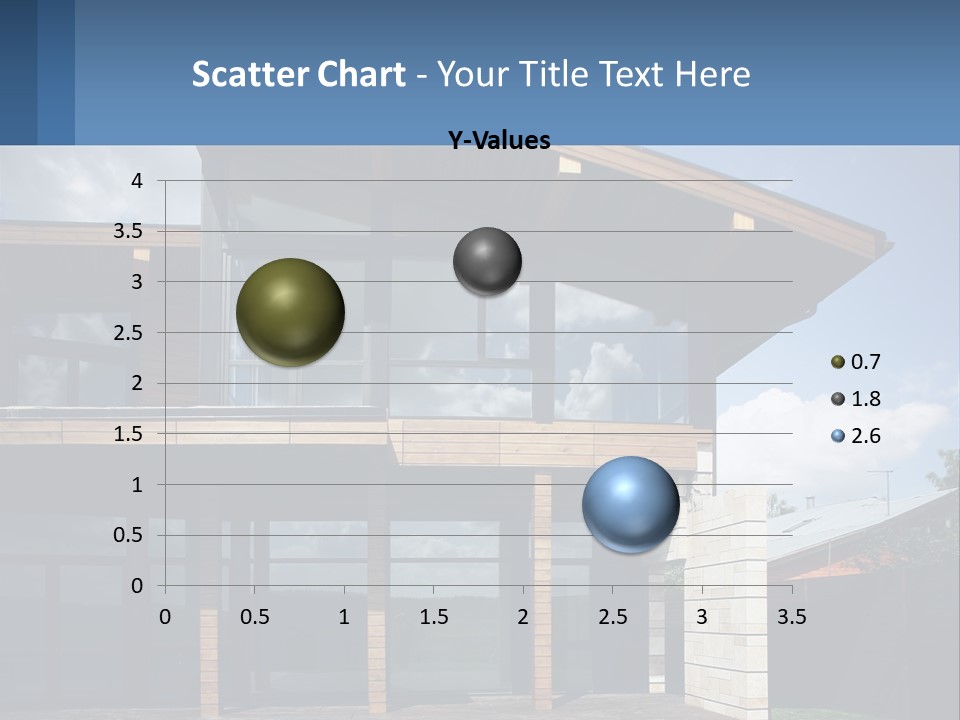 Scatter Chart - Your Title Text Here

Y-Values

4
3.5
3
2.5
2
1.5
1
0.5
0

0 0.5 1 1.5 2 2.5 3 3.5

0.7
1.8
2.6